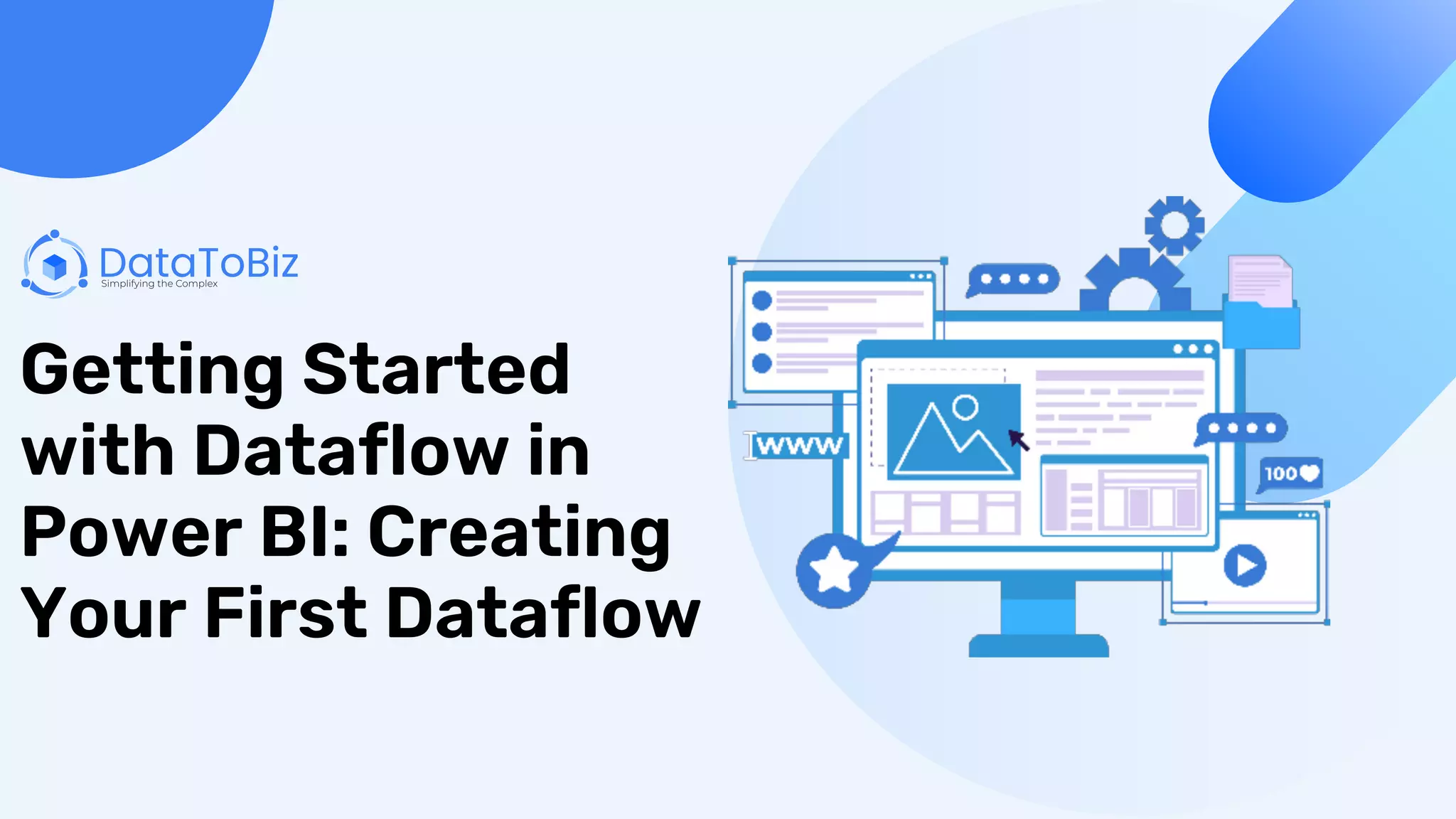 DataToBiz
Simplifying the Complex

Getting Started with Dataflow in Power BI: Creating Your First Dataflow

www

100